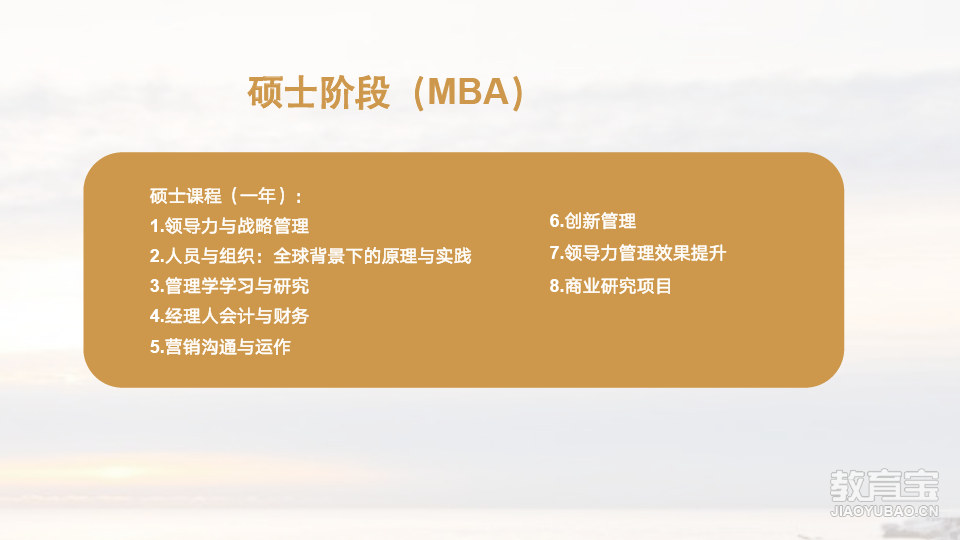 硕士阶段（MBA）

硕士课程（一年）：
1.领导力与战略管理
2.人员与组织：全球背景下的原理与实践
3.管理学学习与研究
4.经理人会计与财务
5.营销沟通与运作

6.创新管理
7.领导力管理效果提升
8.商业研究项目

教育宝
JIAOYUBAO.CN